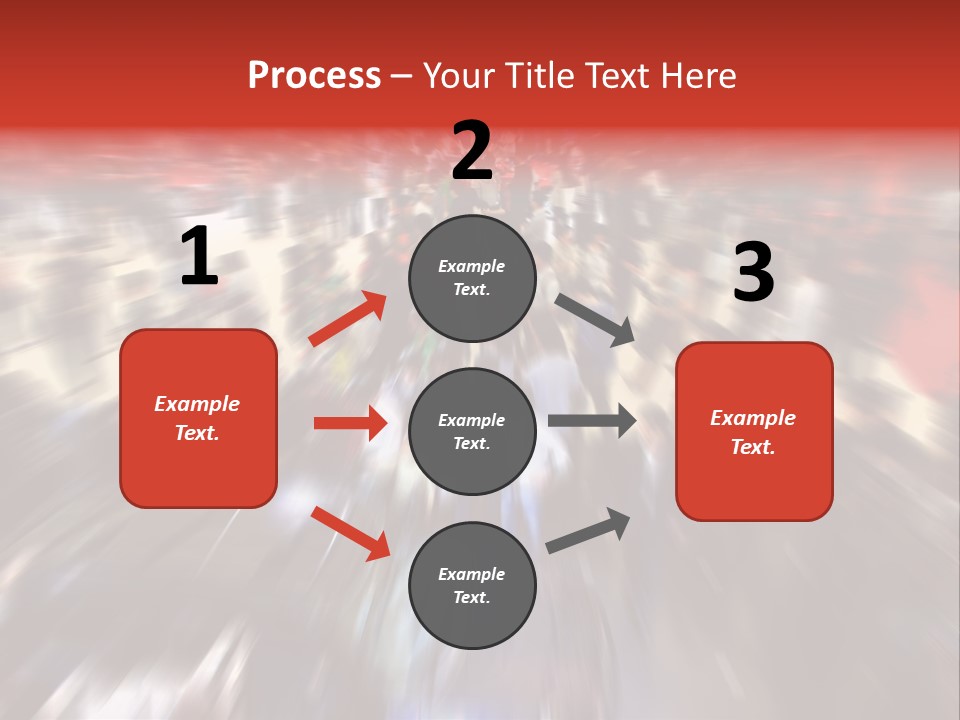 Process – Your Title Text Here

1

Example Text.

2

Example Text.

Example Text.

Example Text.

3

Example Text.